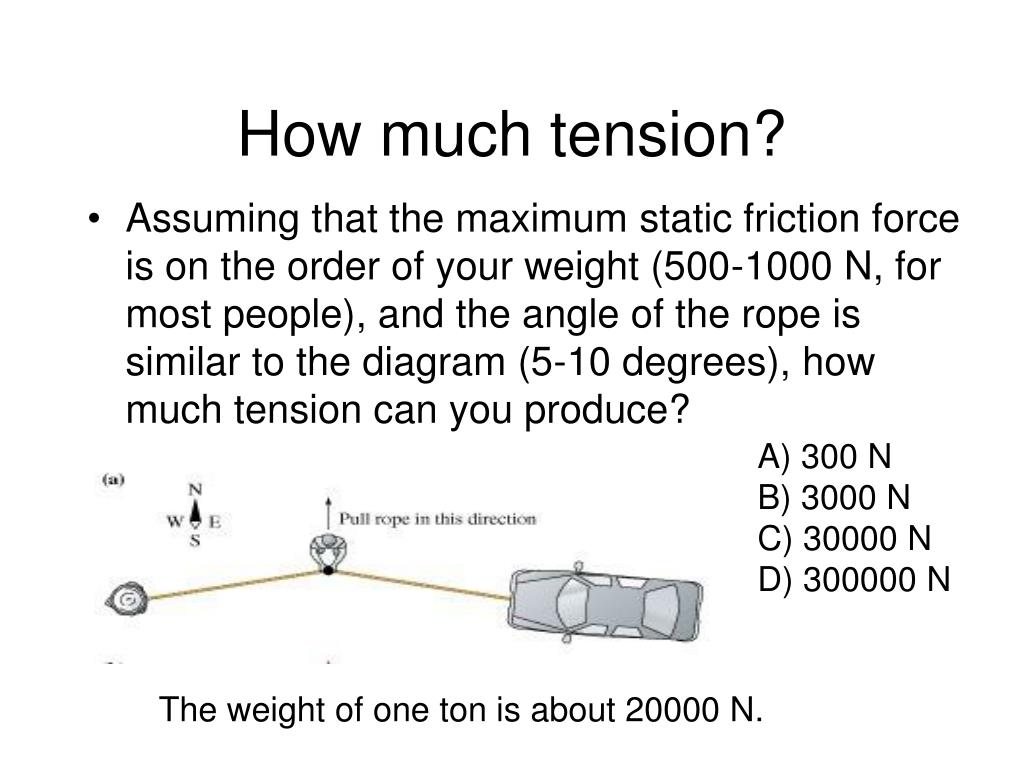 How much tension?

• Assuming that the maximum static friction force is on the order of your weight (500-1000 N, for most people), and the angle of the rope is similar to the diagram (5-10 degrees), how much tension can you produce?

A) 300 N
B) 3000 N
C) 30000 N
D) 300000 N

(a)

N
W E
S

Pull rope in this direction

The weight of one ton is about 20000 N.